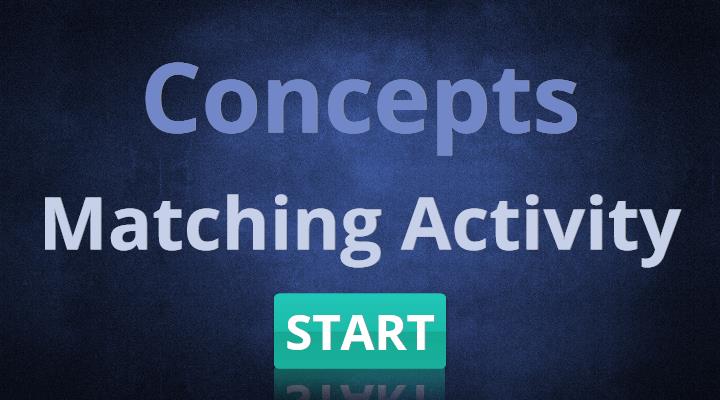 Concepts

Matching Activity

START